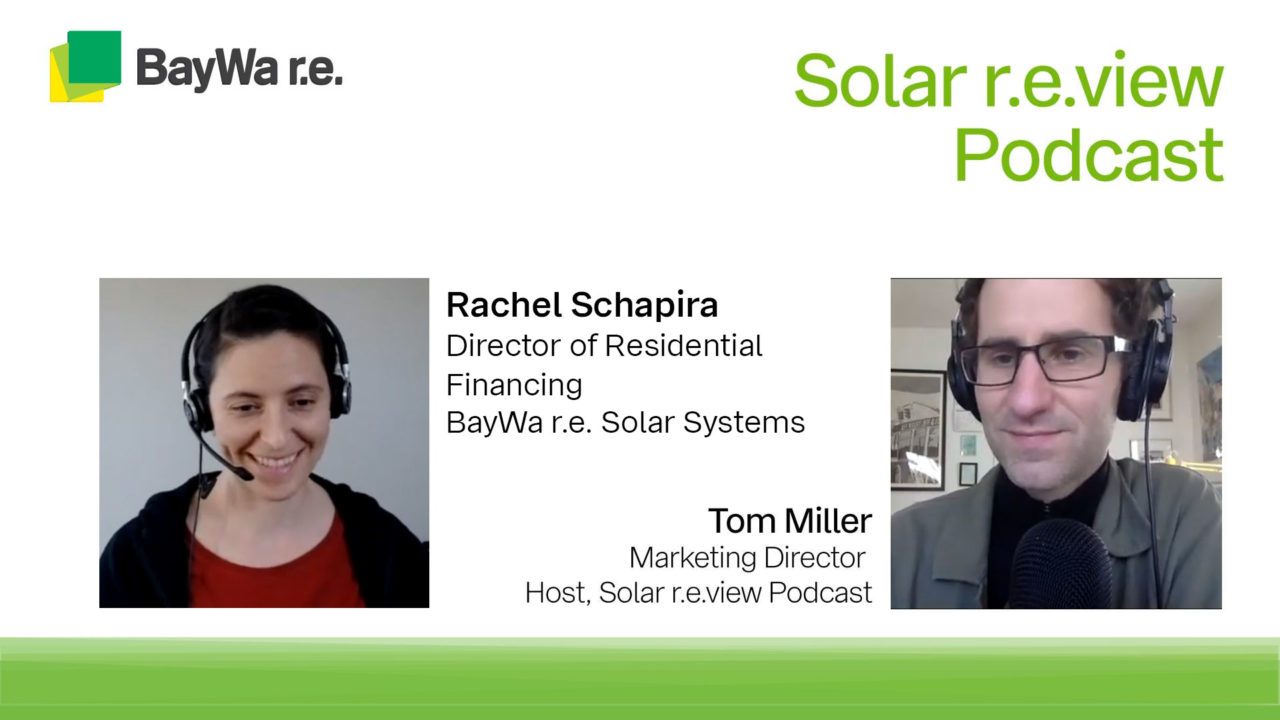 BayWa r.e.

Solar r.e.view Podcast

Rachel Schapira
Director of Residential Financing
BayWa r.e. Solar Systems

Tom Miller
Marketing Director
Host, Solar r.e.view Podcast